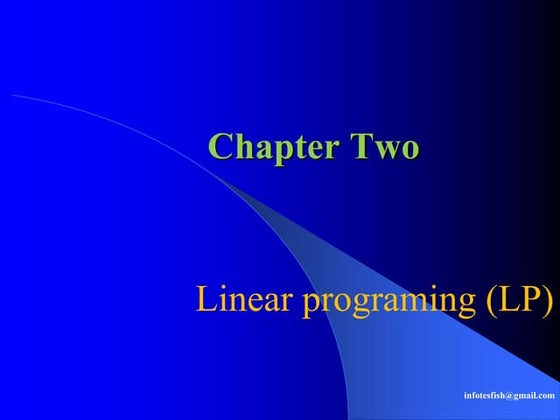 Chapter Two

Linear programing (LP)

infotesfish@gmail.com